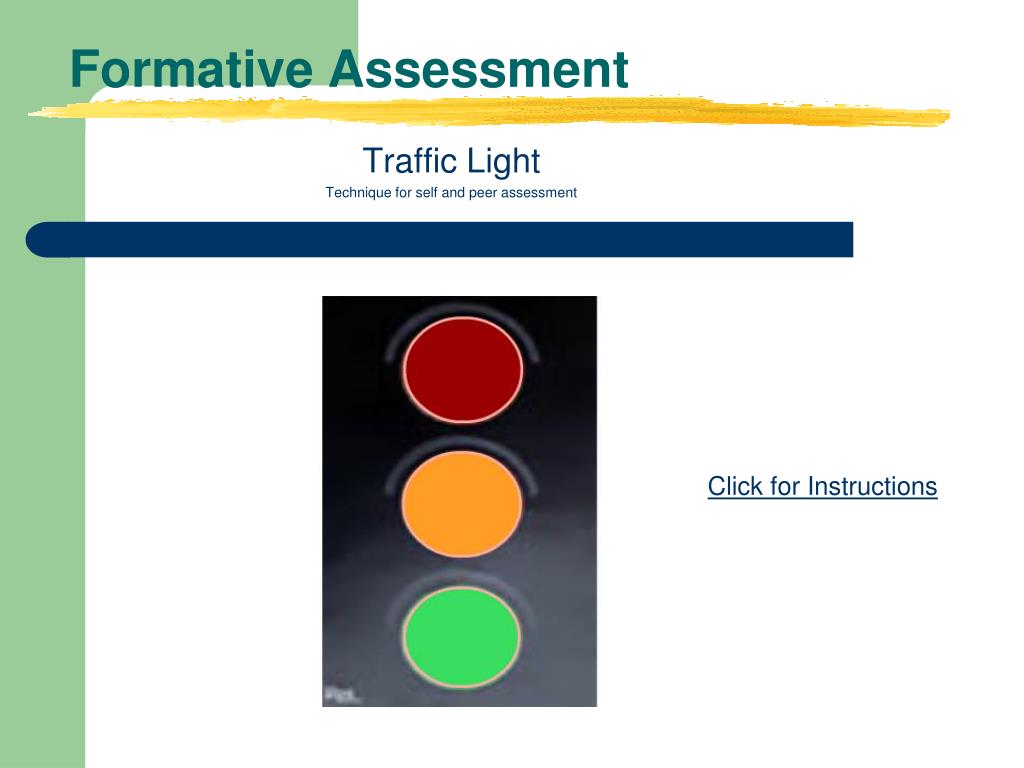 Formative Assessment

Traffic Light

Technique for self and peer assessment

Click for Instructions